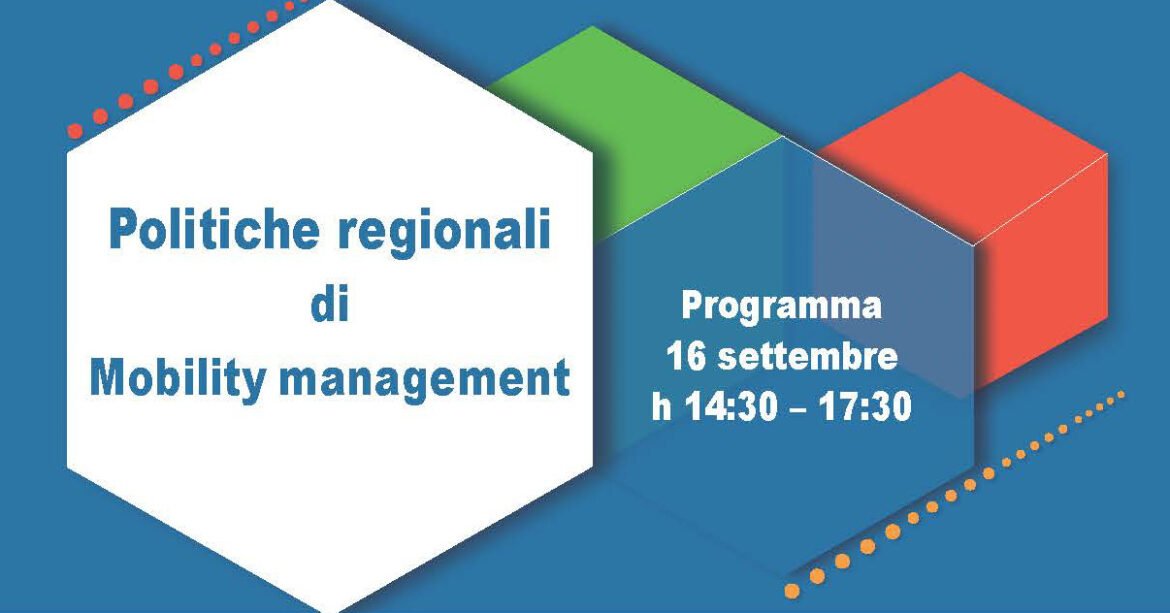 Politiche regionali
di
Mobility management

Programma
16 settembre
h 14:30 – 17:30